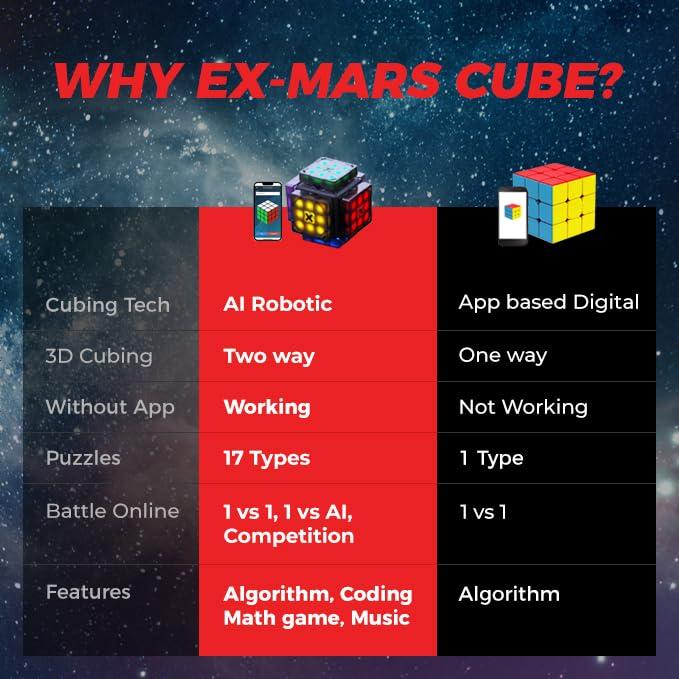 WHY EX-MARS CUBE?

| | | |
|---|---|---|
| Cubing Tech | AI Robotic | App based Digital |
| 3D Cubing | Two way | One way |
| Without App | Working | Not Working |
| Puzzles | 17 Types | 1 Type |
| Battle Online | 1 vs 1, 1 vs AI, Competition | 1 vs 1 |
| Features | Algorithm, Coding Math game, Music | Algorithm |